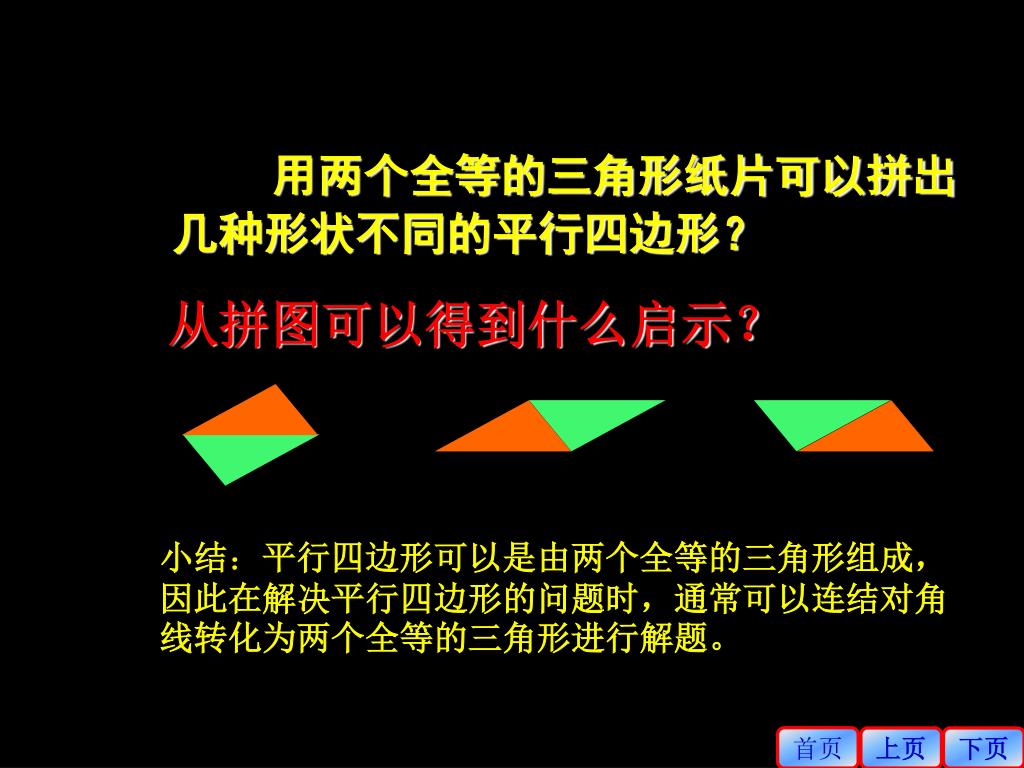 用两个全等的三角形纸片可以拼出几种形状不同的平行四边形？

从拼图可以得到什么启示？

小结：平行四边形可以是由两个全等的三角形组成，因此在解决平行四边形的问题时，通常可以连结对角线转化为两个全等的三角形进行解题。

首页 上页 下页